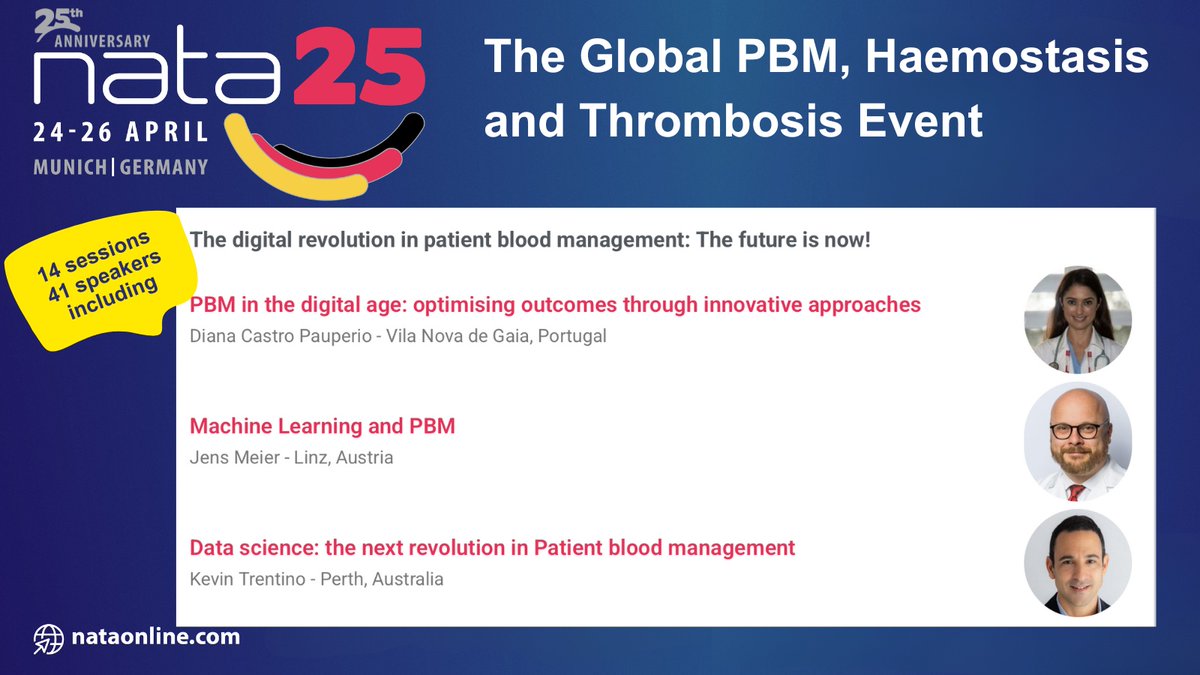 25th ANNIVERSARY
nata25
24-26 APRIL
MUNICH | GERMANY

The Global PBM, Haemostasis and Thrombosis Event

14 sessions
41 speakers
including

The digital revolution in patient blood management: The future is now!

PBM in the digital age: optimising outcomes through innovative approaches
Diana Castro Pauperio - Vila Nova de Gaia, Portugal

Machine Learning and PBM
Jens Meier - Linz, Austria

Data science: the next revolution in Patient blood management
Kevin Trentino - Perth, Australia

nataonline.com